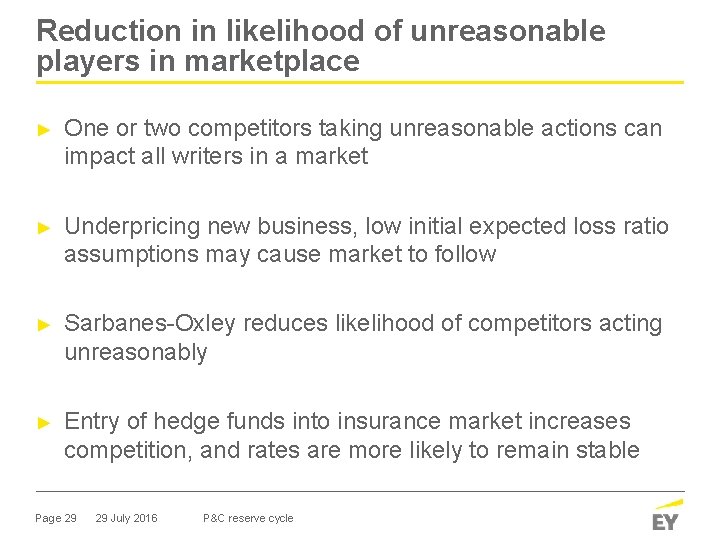 Reduction in likelihood of unreasonable players in marketplace

► One or two competitors taking unreasonable actions can impact all writers in a market

► Underpricing new business, low initial expected loss ratio assumptions may cause market to follow

► Sarbanes-Oxley reduces likelihood of competitors acting unreasonably

► Entry of hedge funds into insurance market increases competition, and rates are more likely to remain stable

Page 29 29 July 2016 P&C reserve cycle

EY